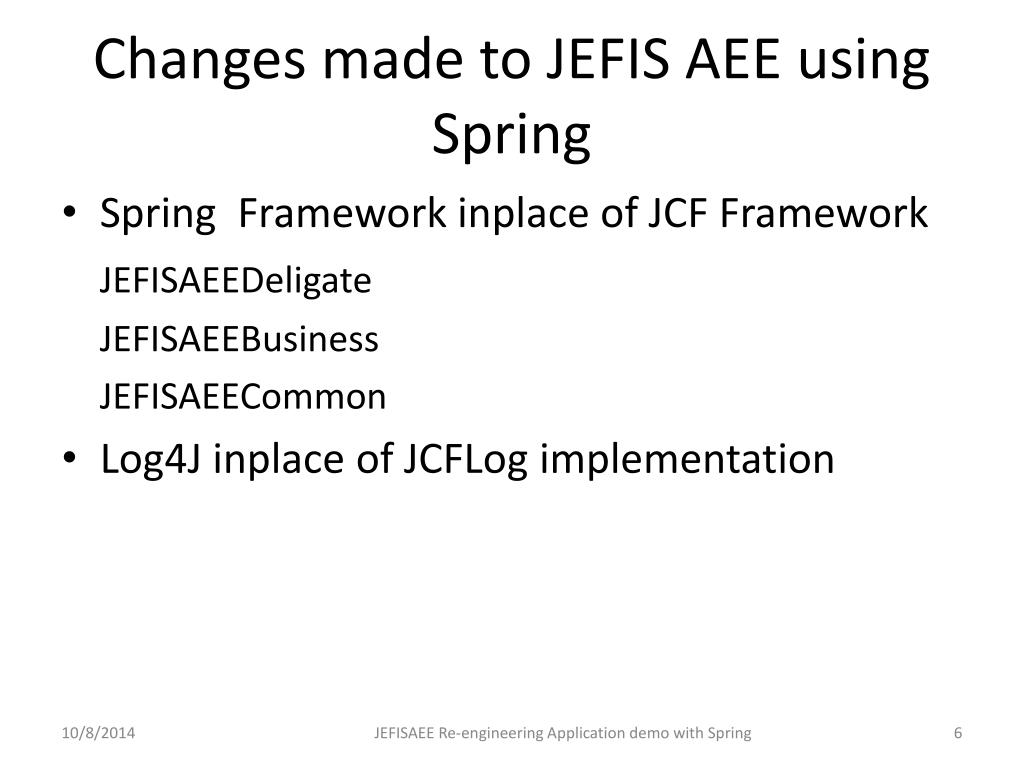 Changes made to JEFIS AEE using Spring

• Spring Framework inplace of JCF Framework

JEFISAEEDeligate

JEFISAEEBusiness

JEFISAEECommon

• Log4J inplace of JCFLog implementation

10/8/2014

JEFISAEE Re-engineering Application demo with Spring

6